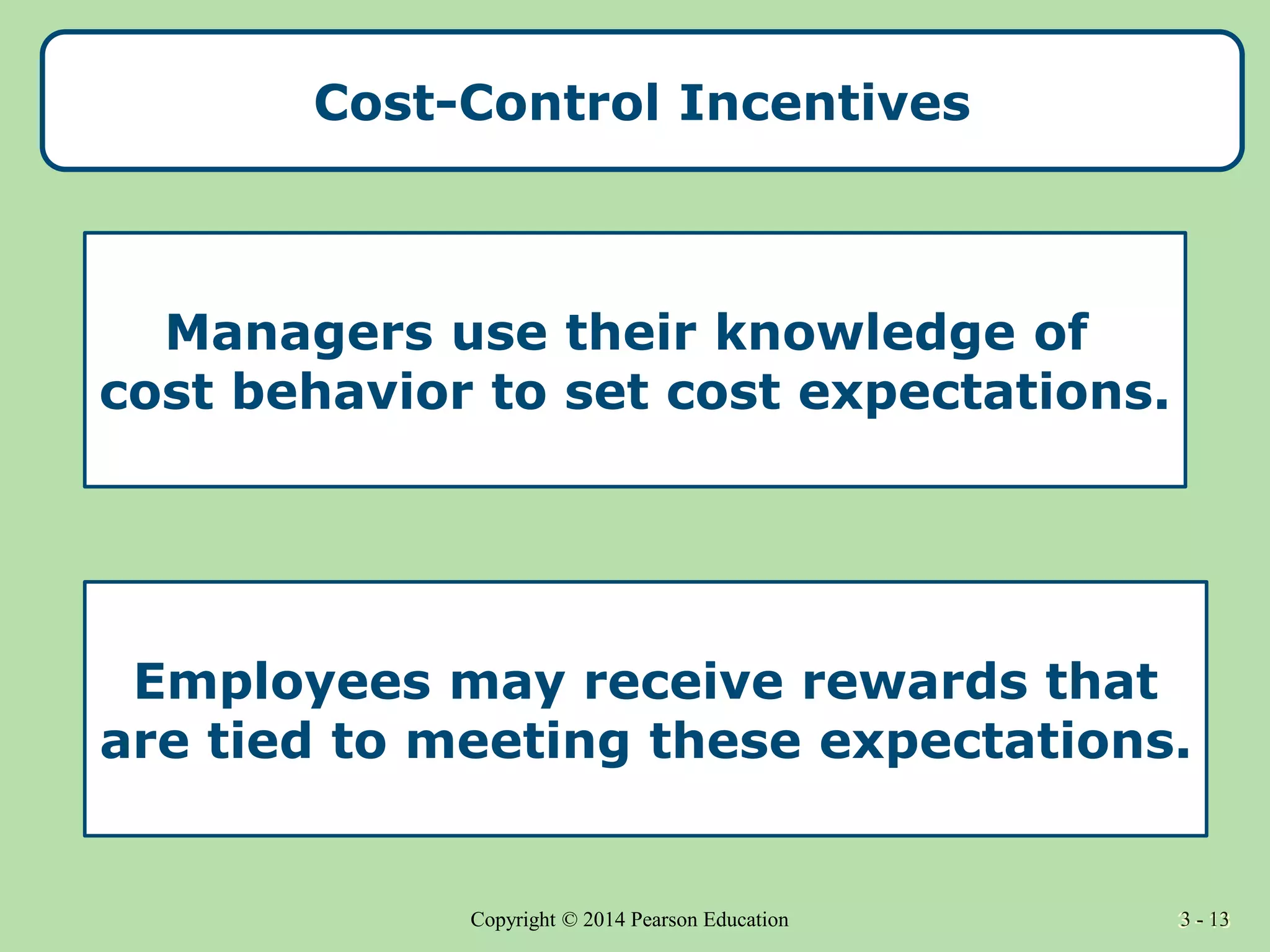 Cost-Control Incentives

Managers use their knowledge of cost behavior to set cost expectations.

Employees may receive rewards that are tied to meeting these expectations.

Copyright © 2014 Pearson Education

3 - 13